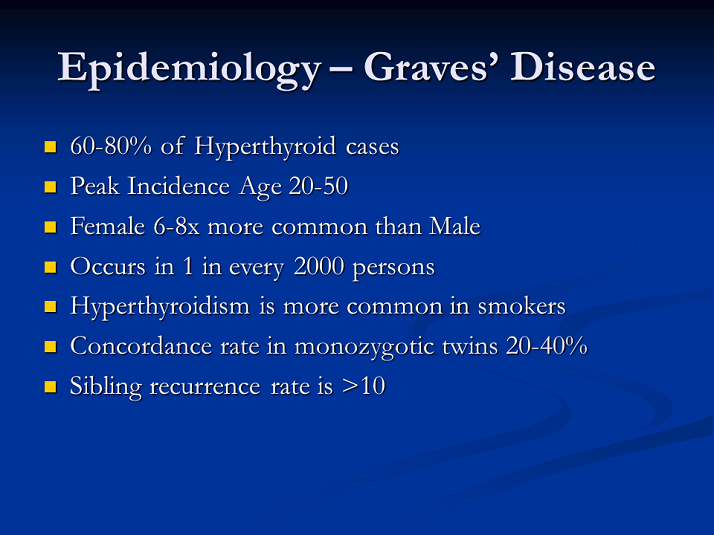 Epidemiology – Graves' Disease

- 60-80% of Hyperthyroid cases
- Peak Incidence Age 20-50
- Female 6-8x more common than Male
- Occurs in 1 in every 2000 persons
- Hyperthyroidism is more common in smokers
- Concordance rate in monozygotic twins 20-40%
- Sibling recurrence rate is >10